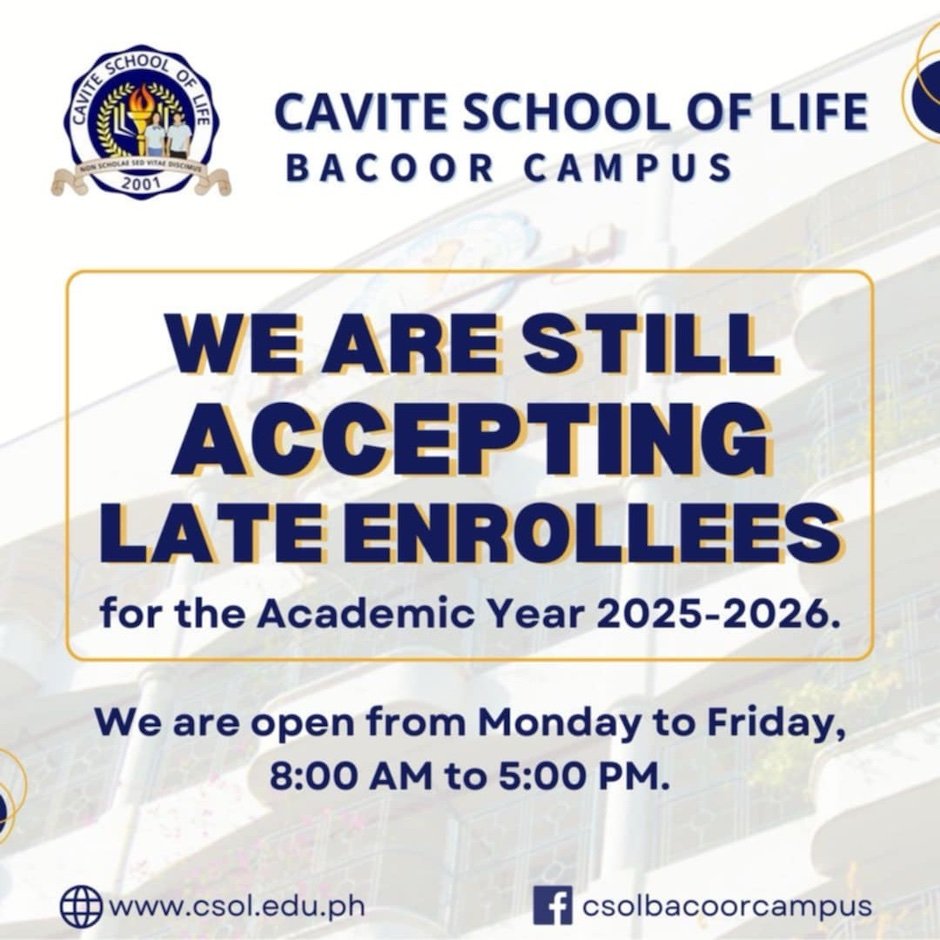 CAVITE SCHOOL OF LIFE
NON SCHOLAE SED VITAE DISCIMUS
2001

CAVITE SCHOOL OF LIFE
BACOOR CAMPUS

WE ARE STILL ACCEPTING LATE ENROLLEES
for the Academic Year 2025-2026.

We are open from Monday to Friday, 8:00 AM to 5:00 PM.

www.csol.edu.ph

csolbacoorcampus